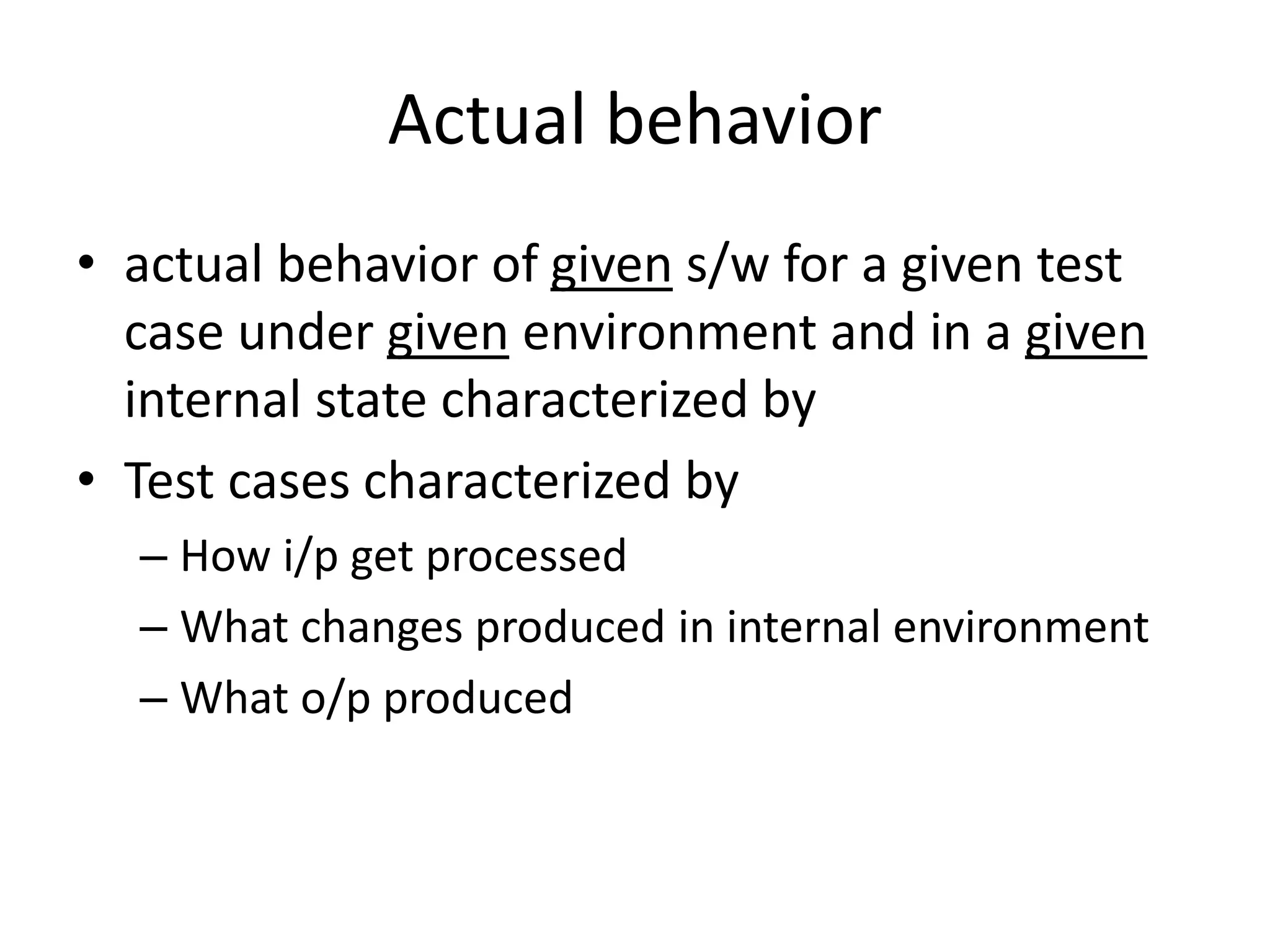 Actual behavior

• actual behavior of given s/w for a given test case under given environment and in a given internal state characterized by

• Test cases characterized by
  – How i/p get processed
  – What changes produced in internal environment
  – What o/p produced